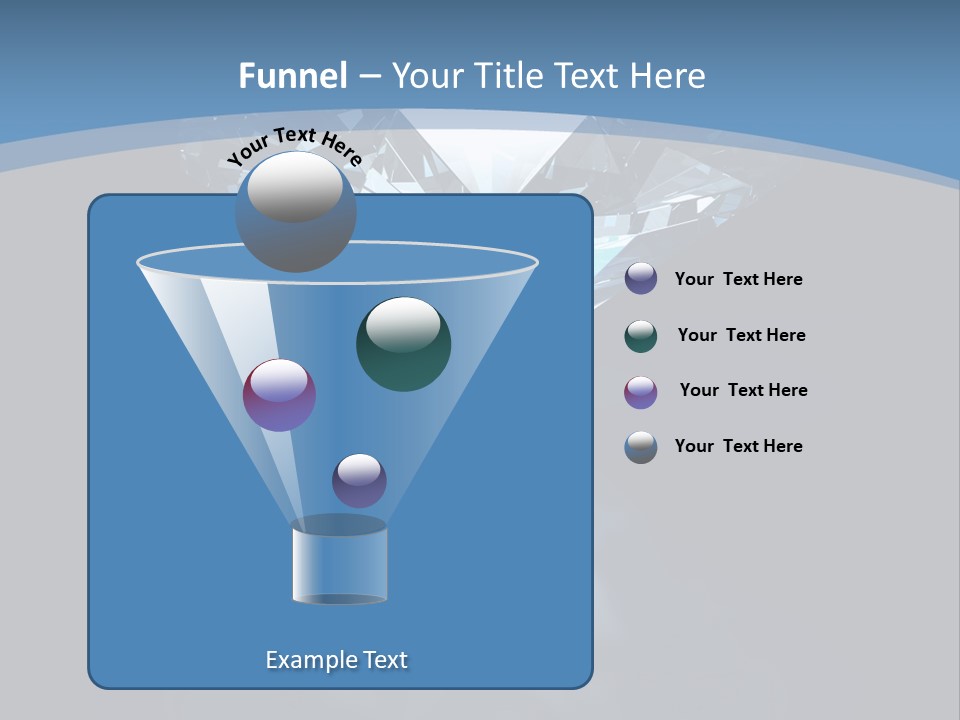 Funnel – Your Title Text Here

Your Text Here

Your Text Here

Your Text Here

Your Text Here

Your Text Here

Example Text